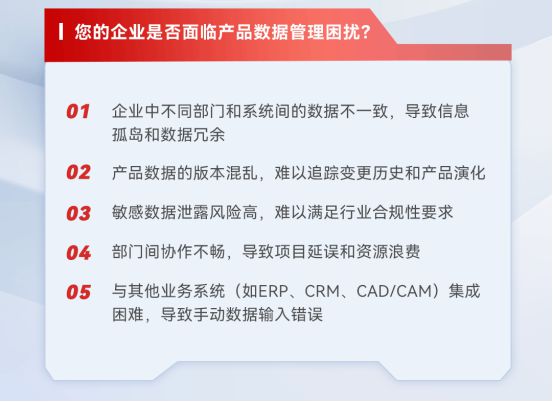 您的企业是否面临产品数据管理困扰?

01 企业中不同部门和系统间的数据不一致，导致信息孤岛和数据冗余

02 产品数据的版本混乱，难以追踪变更历史和产品演化

03 敏感数据泄露风险高，难以满足行业合规性要求

04 部门间协作不畅，导致项目延误和资源浪费

05 与其他业务系统（如ERP、CRM、CAD/CAM）集成困难，导致手动数据输入错误